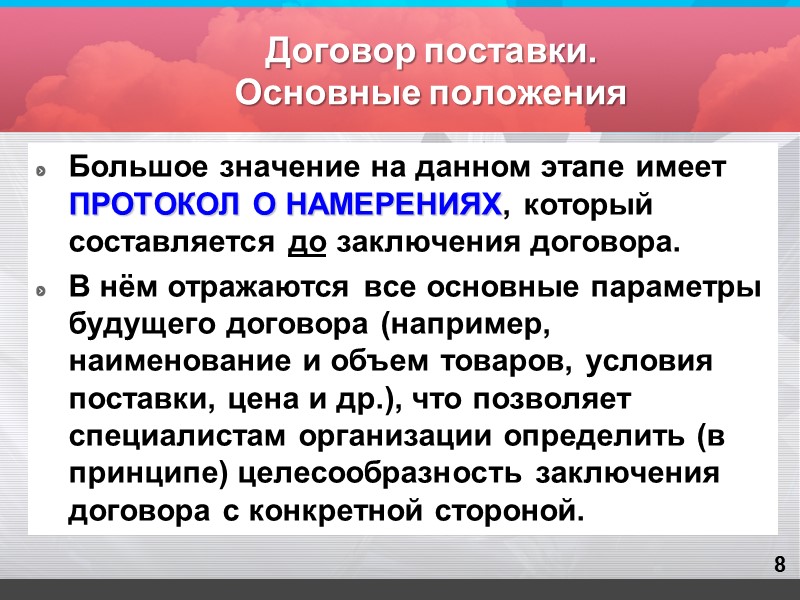 Договор поставки.
Основные положения

Большое значение на данном этапе имеет ПРОТОКОЛ О НАМЕРЕНИЯХ, который составляется до заключения договора.

В нём отражаются все основные параметры будущего договора (например, наименование и объем товаров, условия поставки, цена и др.), что позволяет специалистам организации определить (в принципе) целесообразность заключения договора с конкретной стороной.

8